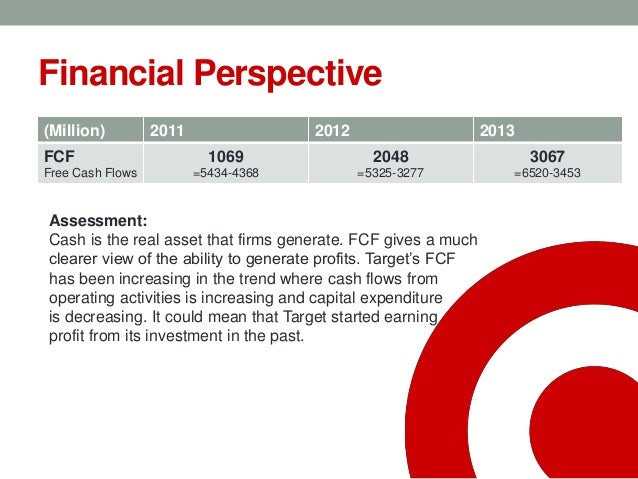 Financial Perspective

| (Million) | 2011 | 2012 | 2013 |
|---|---|---|---|
| FCF Free Cash Flows | 1069 =5434-4368 | 2048 =5325-3277 | 3067 =6520-3453 |

Assessment:
Cash is the real asset that firms generate. FCF gives a much clearer view of the ability to generate profits. Target's FCF has been increasing in the trend where cash flows from operating activities is increasing and capital expenditure is decreasing. It could mean that Target started earning profit from its investment in the past.